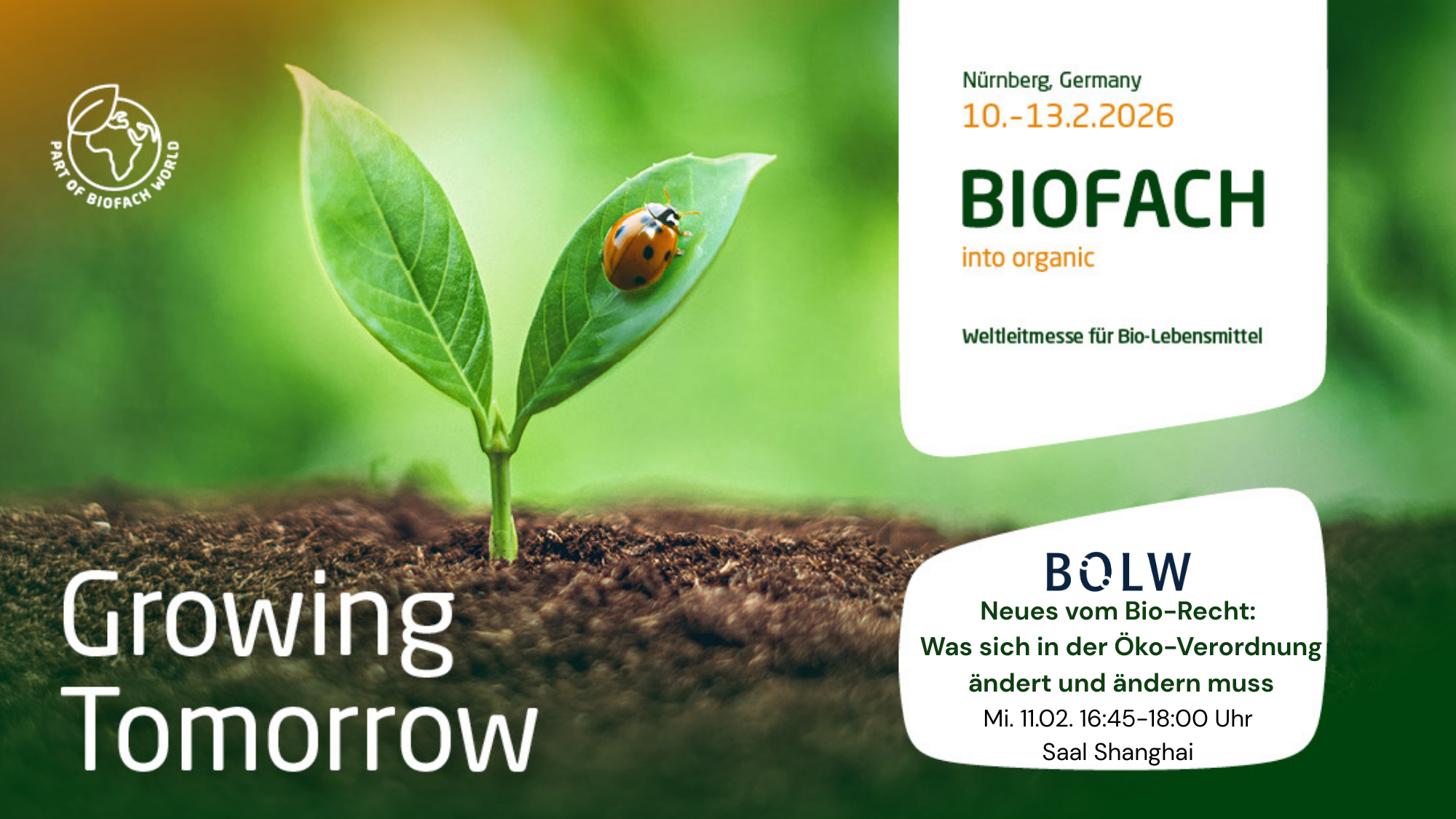 PART OF BIOFACH WORLD

Nürnberg, Germany
10.-13.2.2026
BIOFACH
into organic

Weltleitmesse für Bio-Lebensmittel

Growing Tomorrow

BOLW
Neues vom Bio-Recht:
Was sich in der Öko-Verordnung ändert und ändern muss
Mi. 11.02. 16:45-18:00 Uhr
Saal Shanghai